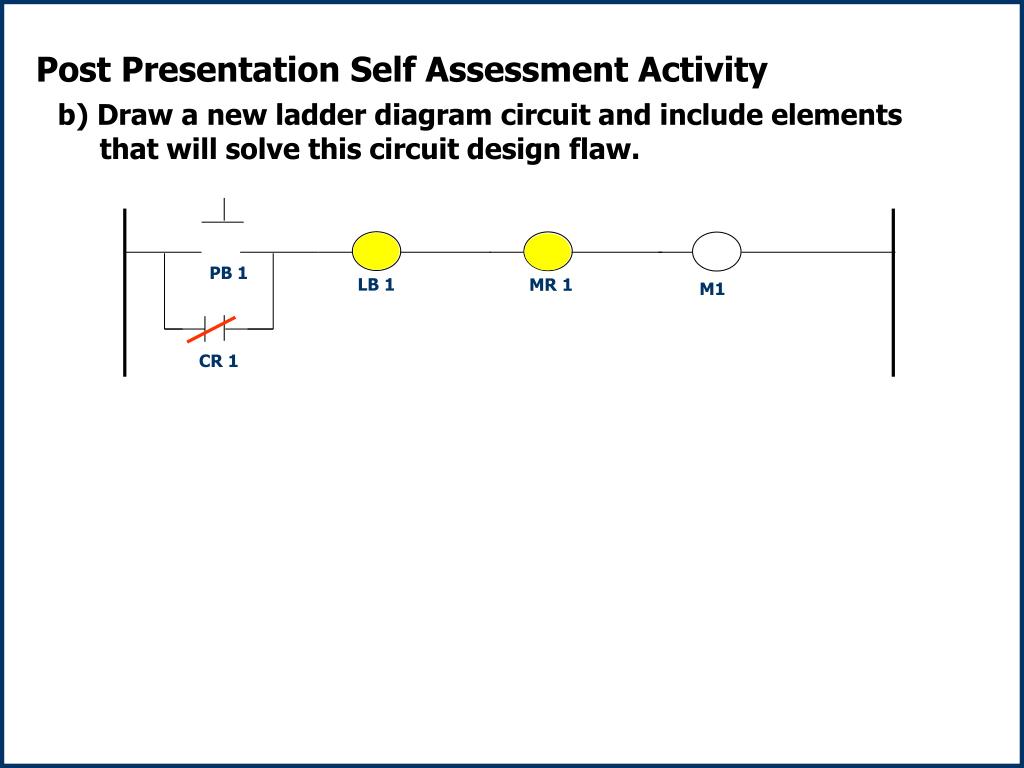 Post Presentation Self Assessment Activity

b) Draw a new ladder diagram circuit and include elements that will solve this circuit design flaw.

PB 1

LB 1

MR 1

M1

CR 1